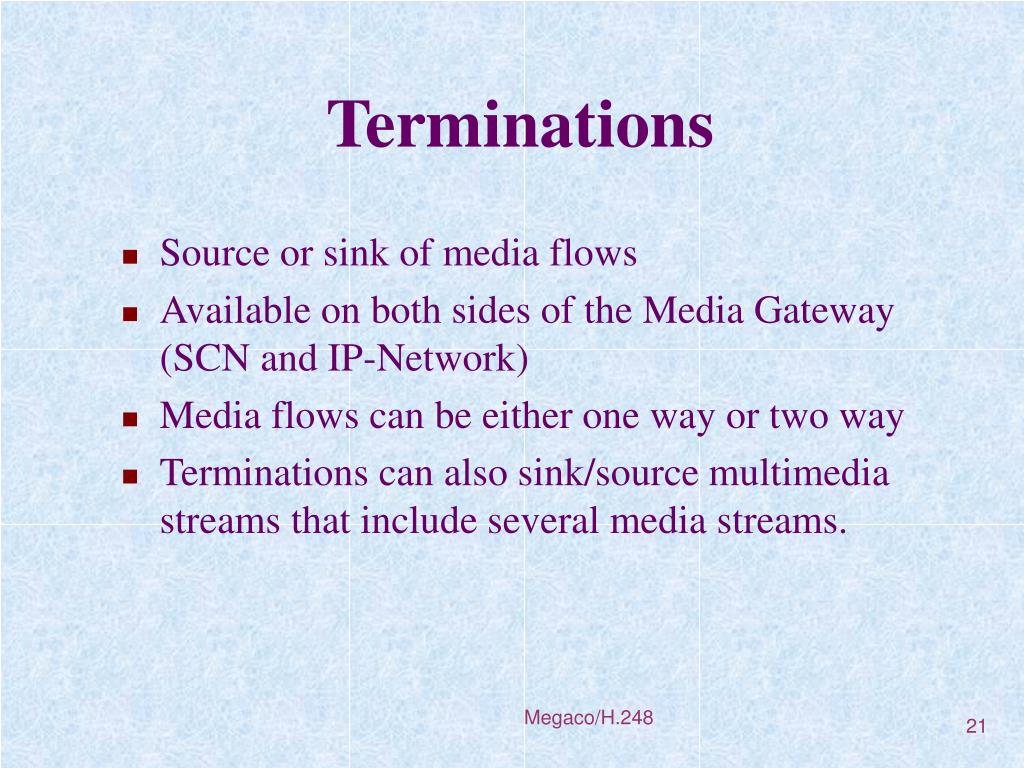 Terminations

- Source or sink of media flows
- Available on both sides of the Media Gateway (SCN and IP-Network)
- Media flows can be either one way or two way
- Terminations can also sink/source multimedia streams that include several media streams.

Megaco/H.248

21